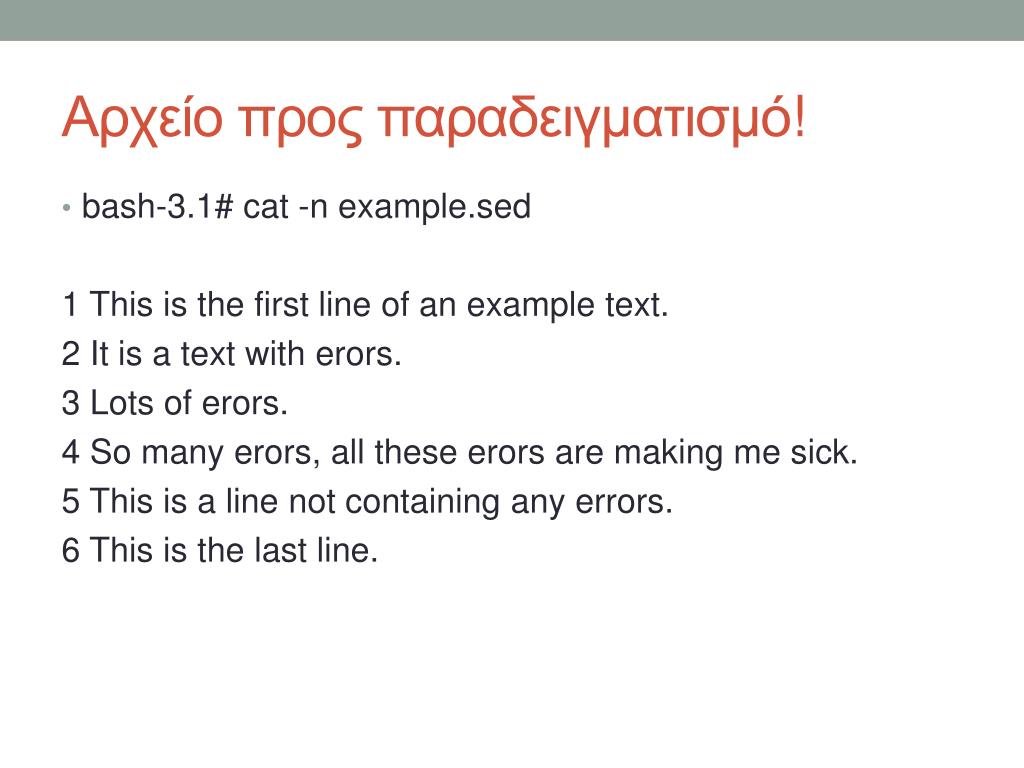 Αρχείο προς παραδειγματισμό!

• bash-3.1# cat -n example.sed

1 This is the first line of an example text.
2 It is a text with erors.
3 Lots of erors.
4 So many erors, all these erors are making me sick.
5 This is a line not containing any errors.
6 This is the last line.